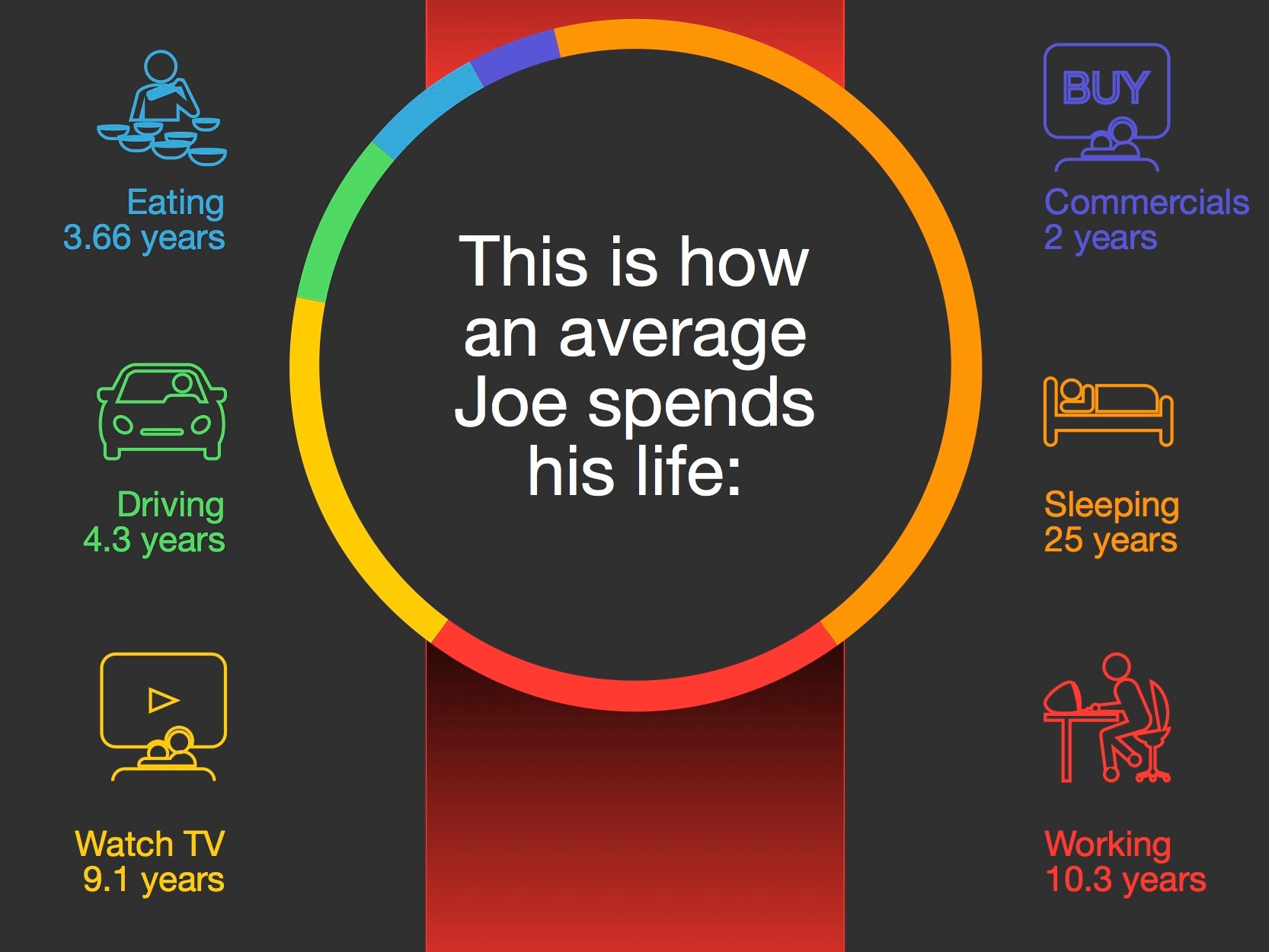 Eating
3.66 years

Driving
4.3 years

Watch TV
9.1 years

This is how an average Joe spends his life:

BUY

Commercials
2 years

Sleeping
25 years

Working
10.3 years